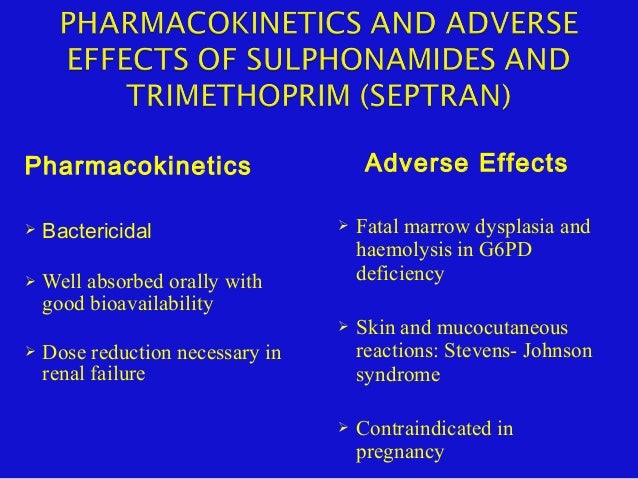 PHARMACOKINETICS AND ADVERSE EFFECTS OF SULPHONAMIDES AND TRIMETHOPRIM (SEPTRAN)

Pharmacokinetics

➢ Bactericidal

➢ Well absorbed orally with good bioavailability

➢ Dose reduction necessary in renal failure

Adverse Effects

➢ Fatal marrow dysplasia and haemolysis in G6PD deficiency

➢ Skin and mucocutaneous reactions: Stevens- Johnson syndrome

➢ Contraindicated in pregnancy